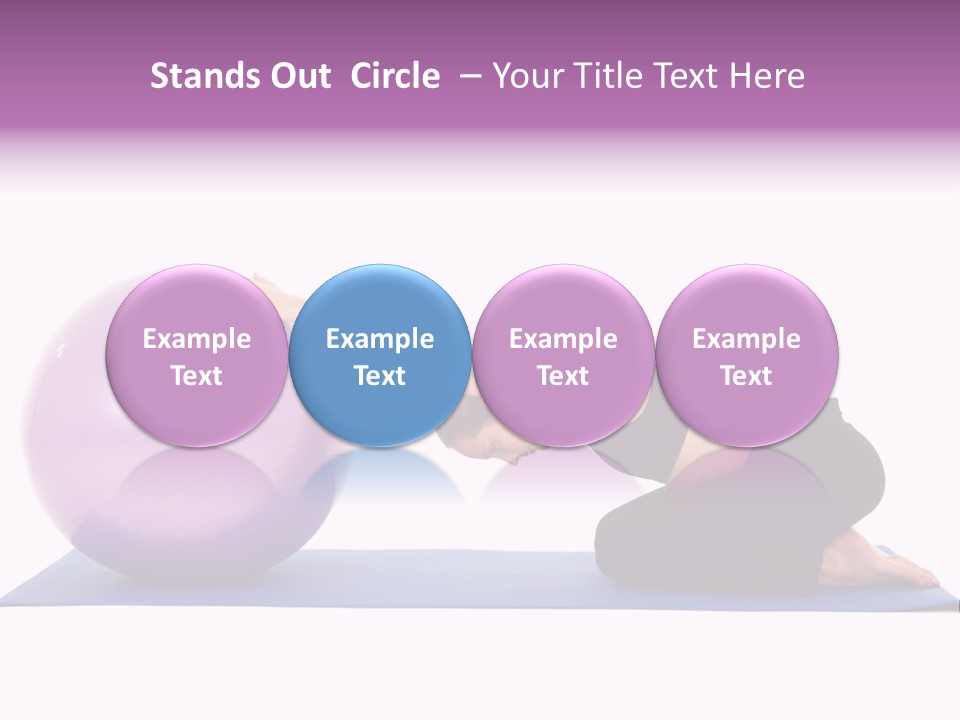 Stands Out Circle – Your Title Text Here

Example Text

Example Text

Example Text

Example Text